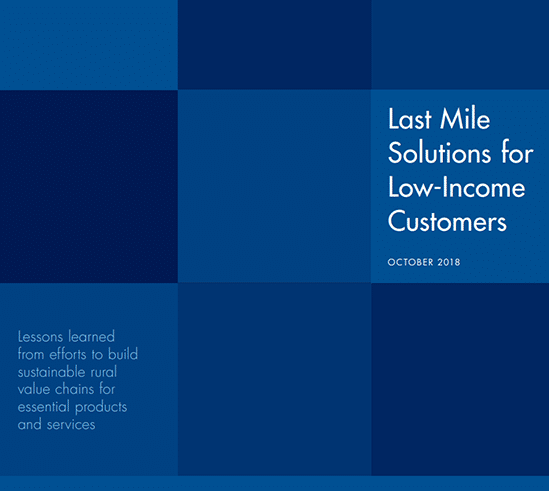 Last Mile Solutions for Low-Income Customers

OCTOBER 2018

Lessons learned from efforts to build sustainable rural value chains for essential products and services